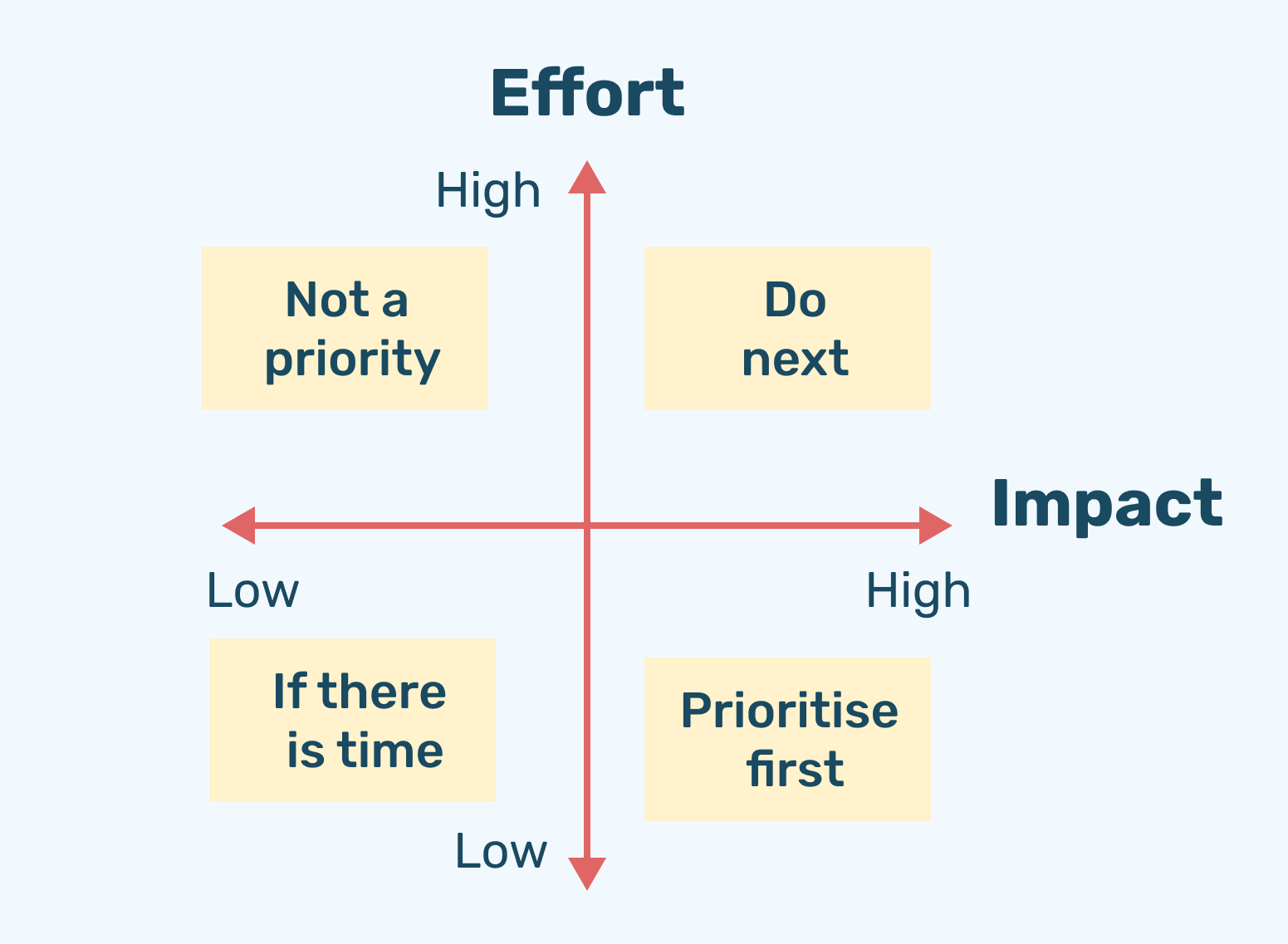 Effort

High

Not a priority

Do next

Impact

Low

High

If there is time

Prioritise first

Low